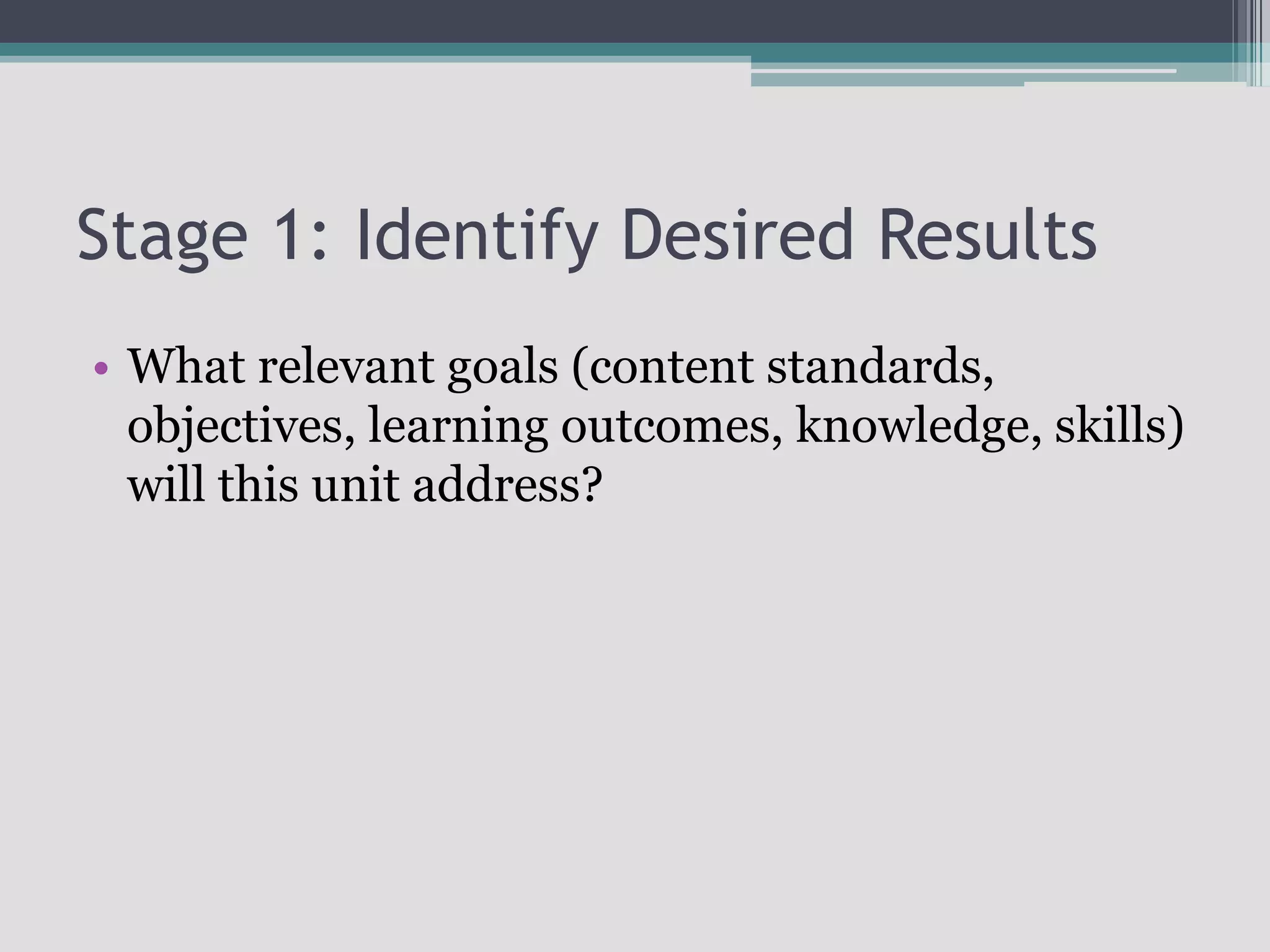 Stage 1: Identify Desired Results

• What relevant goals (content standards, objectives, learning outcomes, knowledge, skills) will this unit address?